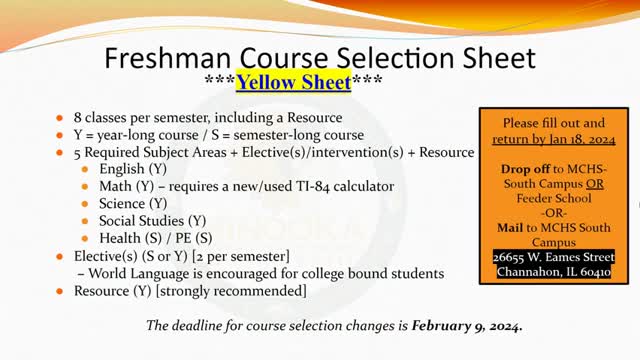 Freshman Course Selection Sheet
***Yellow Sheet***

- 8 classes per semester, including a Resource
- Y = year-long course / S = semester-long course
- 5 Required Subject Areas + Elective(s)/intervention(s) + Resource
  - English (Y)
  - Math (Y) – requires a new/used TI-84 calculator
  - Science (Y)
  - Social Studies (Y)
  - Health (S) / PE (S)
- Elective(s) (S or Y) [2 per semester]
  – World Language is encouraged for college bound students
- Resource (Y) [strongly recommended]

Please fill out and return by Jan 18, 2024

Drop off to MCHS-South Campus OR Feeder School
-OR-
Mail to MCHS South Campus
26655 W. Eames Street
Channahon, IL 60410

The deadline for course selection changes is February 9, 2024.